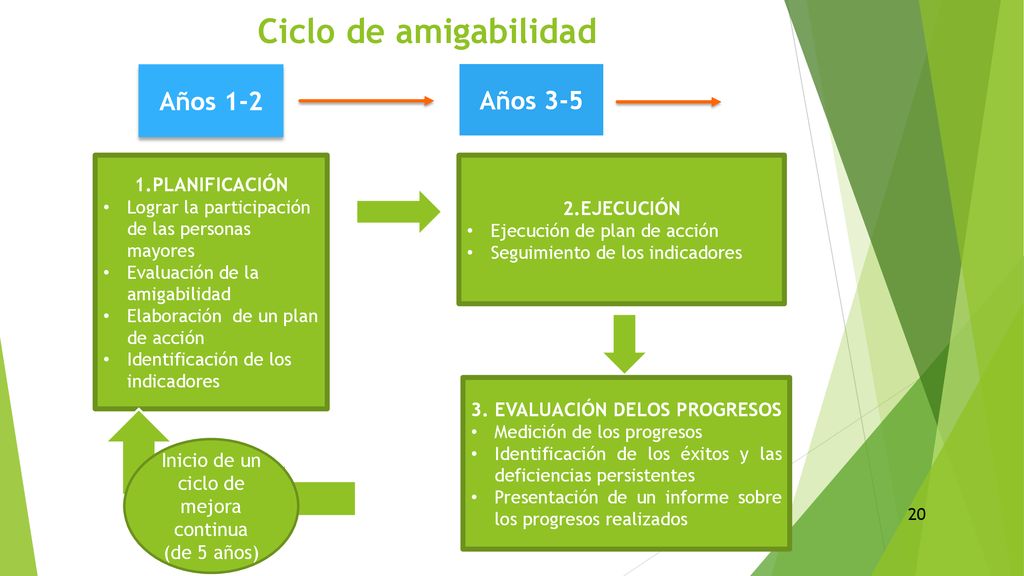 Ciclo de amigabilidad

Años 1-2

Años 3-5

1.PLANIFICACIÓN
• Lograr la participación de las personas mayores
• Evaluación de la amigabilidad
• Elaboración de un plan de acción
• Identificación de los indicadores

2.EJECUCIÓN
• Ejecución de plan de acción
• Seguimiento de los indicadores

3. EVALUACIÓN DELOS PROGRESOS
• Medición de los progresos
• Identificación de los éxitos y las deficiencias persistentes
• Presentación de un informe sobre los progresos realizados

Inicio de un ciclo de mejora continua (de 5 años)

20